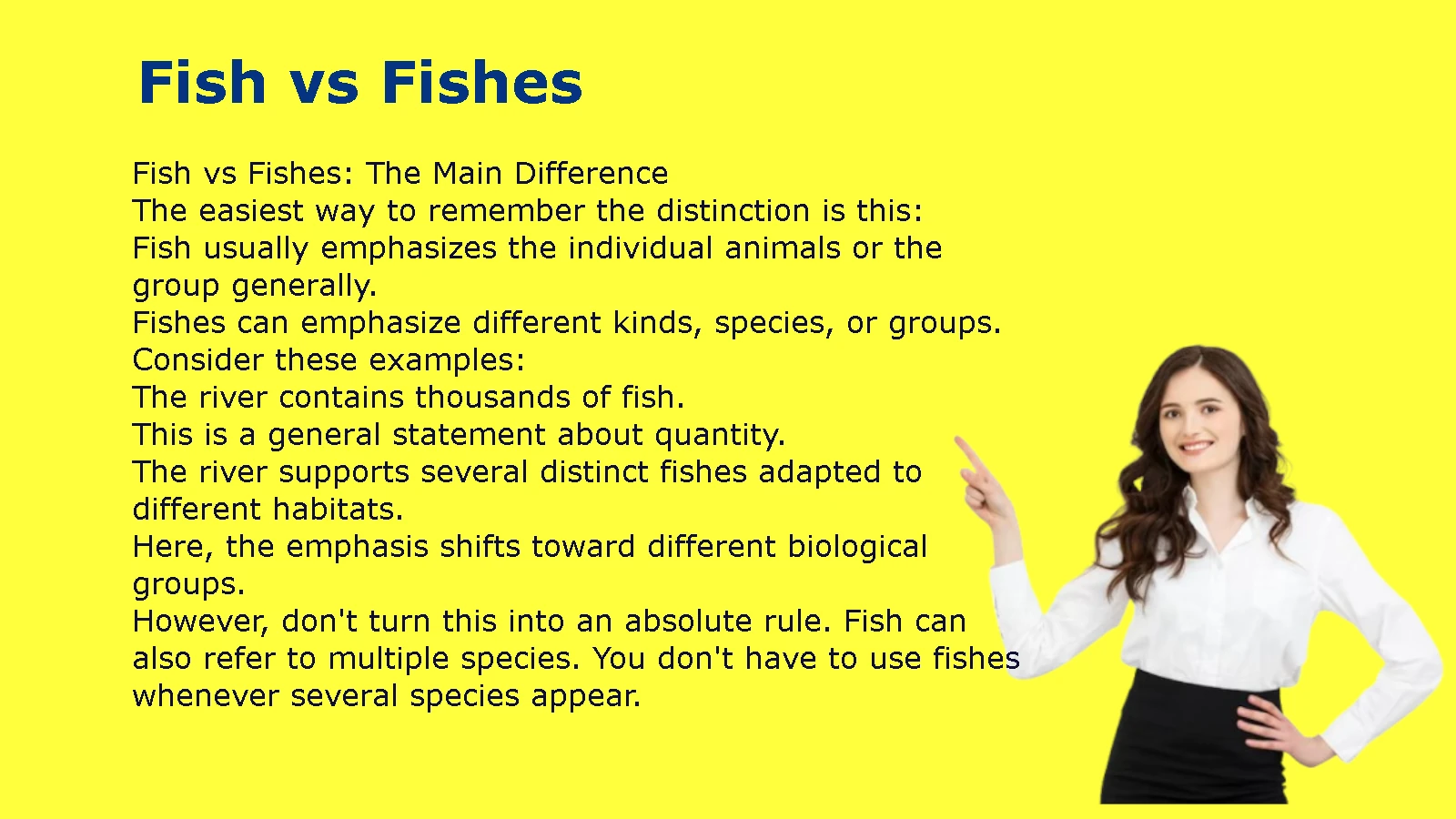 Fish vs Fishes

Fish vs Fishes: The Main Difference
The easiest way to remember the distinction is this:
Fish usually emphasizes the individual animals or the group generally.
Fishes can emphasize different kinds, species, or groups.
Consider these examples:
The river contains thousands of fish.
This is a general statement about quantity.
The river supports several distinct fishes adapted to different habitats.
Here, the emphasis shifts toward different biological groups.
However, don't turn this into an absolute rule. Fish can also refer to multiple species. You don't have to use fishes whenever several species appear.